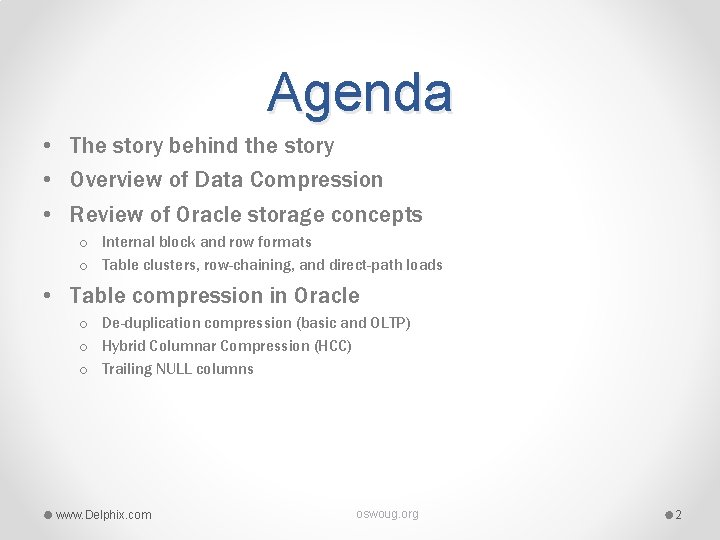 Agenda

• The story behind the story
• Overview of Data Compression
• Review of Oracle storage concepts
  o Internal block and row formats
  o Table clusters, row-chaining, and direct-path loads
• Table compression in Oracle
  o De-duplication compression (basic and OLTP)
  o Hybrid Columnar Compression (HCC)
  o Trailing NULL columns

www.Delphix.com

oswoug.org

2